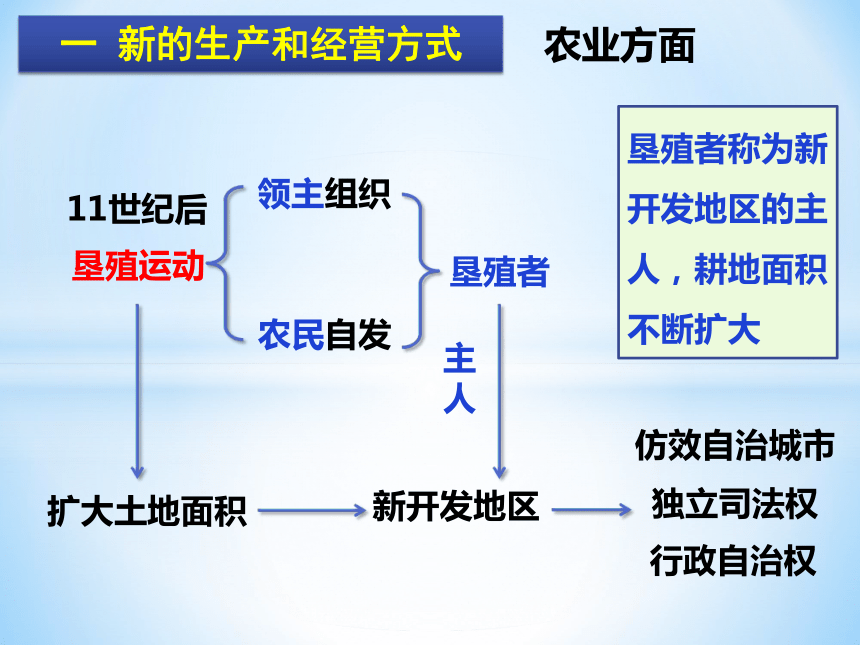 一 新的生产和经营方式

农业方面

垦殖者称为新开发地区的主人，耕地面积不断扩大

11世纪后

垦殖运动

领主组织

农民自发

垦殖者

主人

扩大土地面积

新开发地区

仿效自治城市

独立司法权

行政自治权